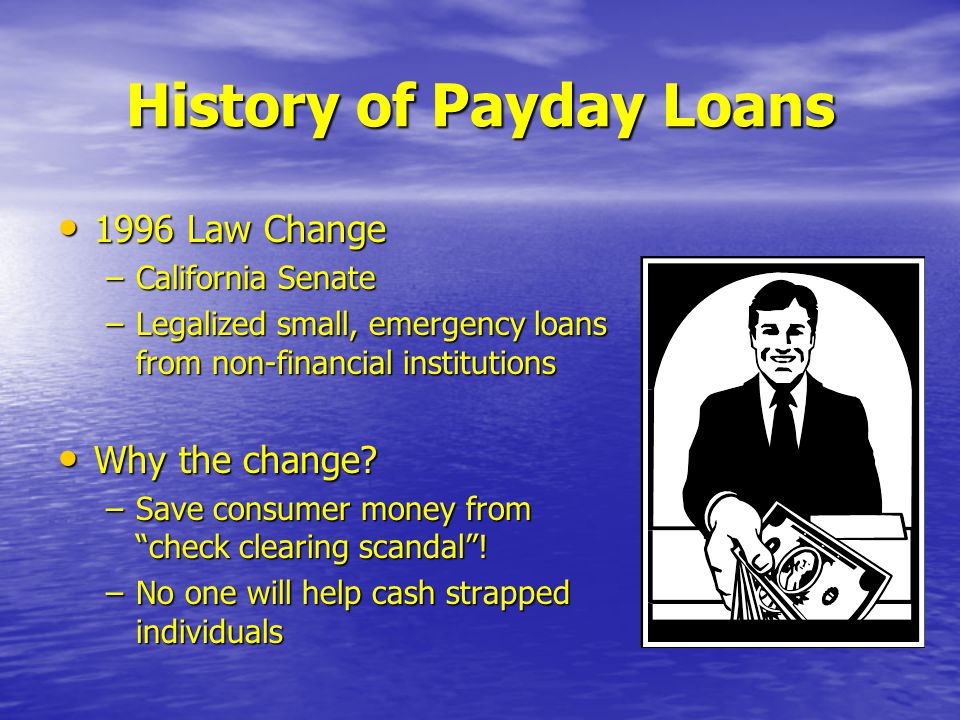 History of Payday Loans

• 1996 Law Change
– California Senate
– Legalized small, emergency loans from non-financial institutions

• Why the change?
– Save consumer money from “check clearing scandal”!
– No one will help cash strapped individuals